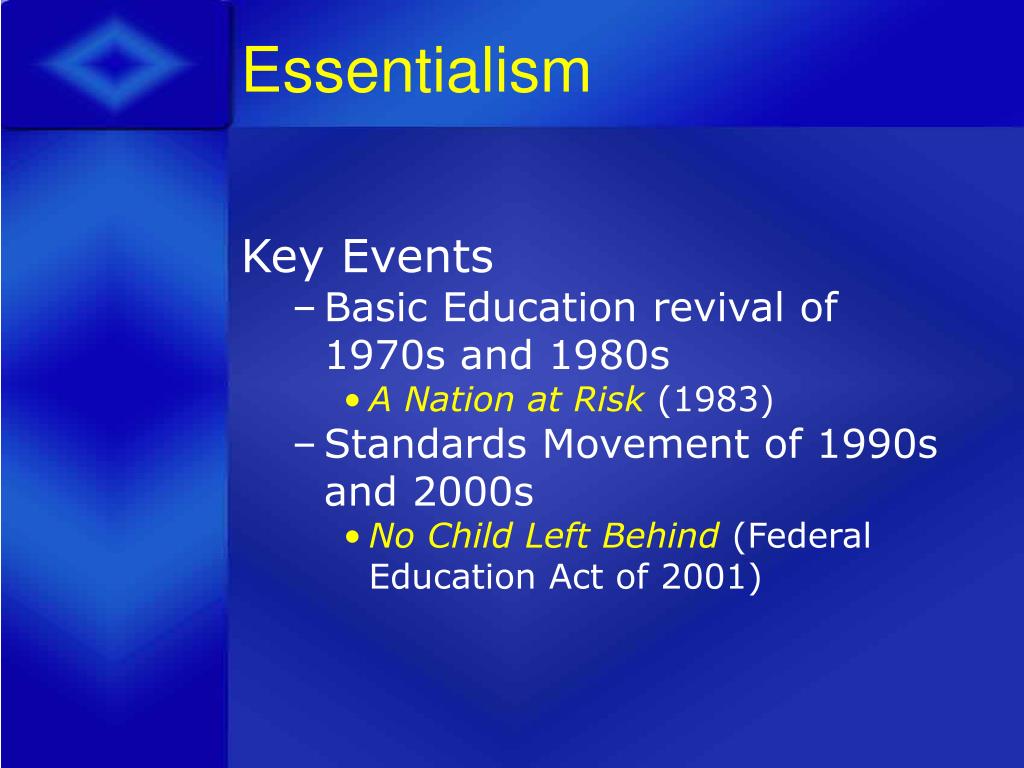 Essentialism

Key Events
– Basic Education revival of 1970s and 1980s
• A Nation at Risk (1983)
– Standards Movement of 1990s and 2000s
• No Child Left Behind (Federal Education Act of 2001)